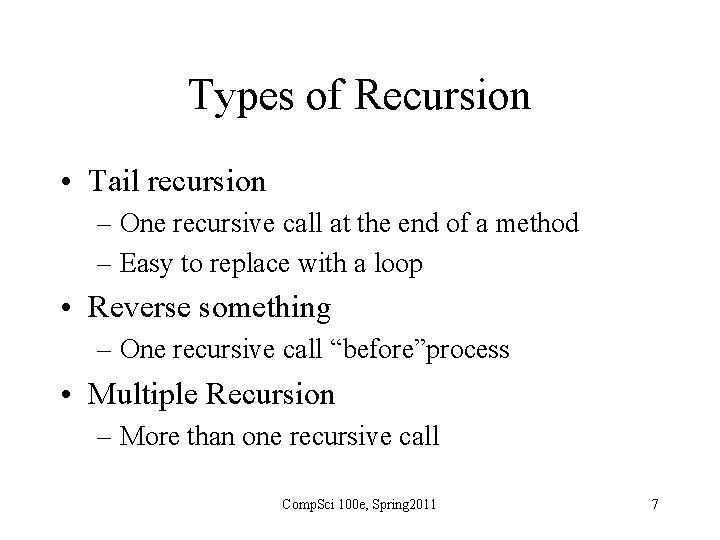 Types of Recursion

• Tail recursion
– One recursive call at the end of a method
– Easy to replace with a loop
• Reverse something
– One recursive call “before”process
• Multiple Recursion
– More than one recursive call

CompSci 100e, Spring2011

7